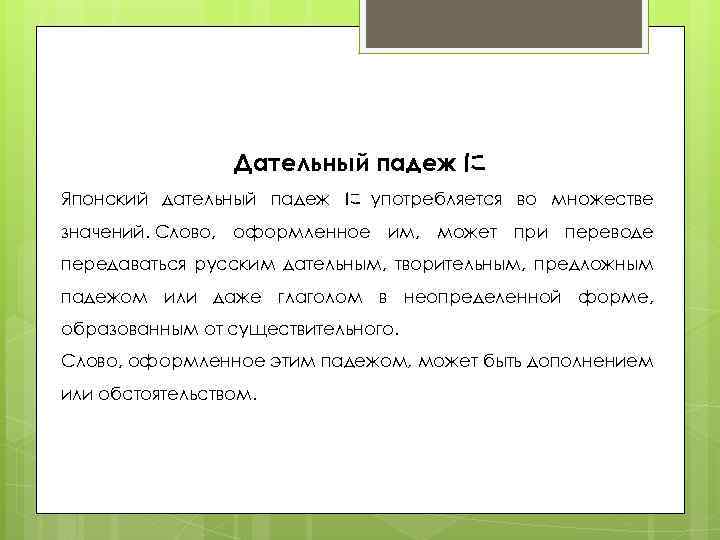 Дательный падеж に

Японский дательный падеж に употребляется во множестве значений. Слово, оформленное им, может при переводе передаваться русским дательным, творительным, предложным падежом или даже глаголом в неопределенной форме, образованным от существительного.

Слово, оформленное этим падежом, может быть дополнением или обстоятельством.